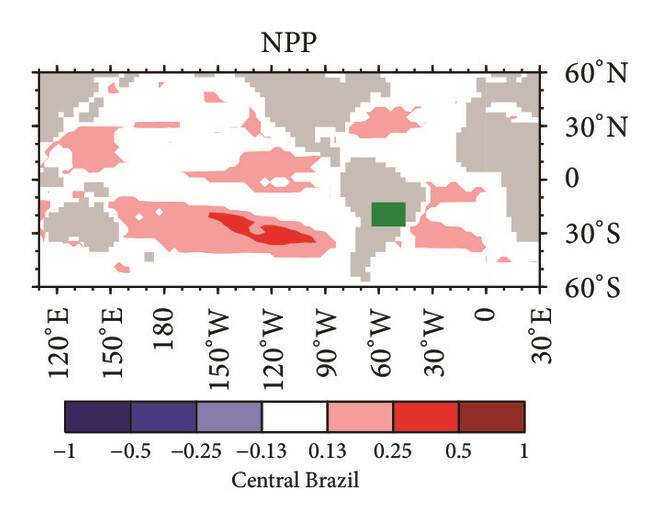 NPP

60°N
30°N
0
30°S
60°S

120°E
150°E
180
150°W
120°W
90°W
60°W
30°W
0
30°E

−1
−0.5
−0.25
−0.13
0.13
0.25
0.5
1

Central Brazil